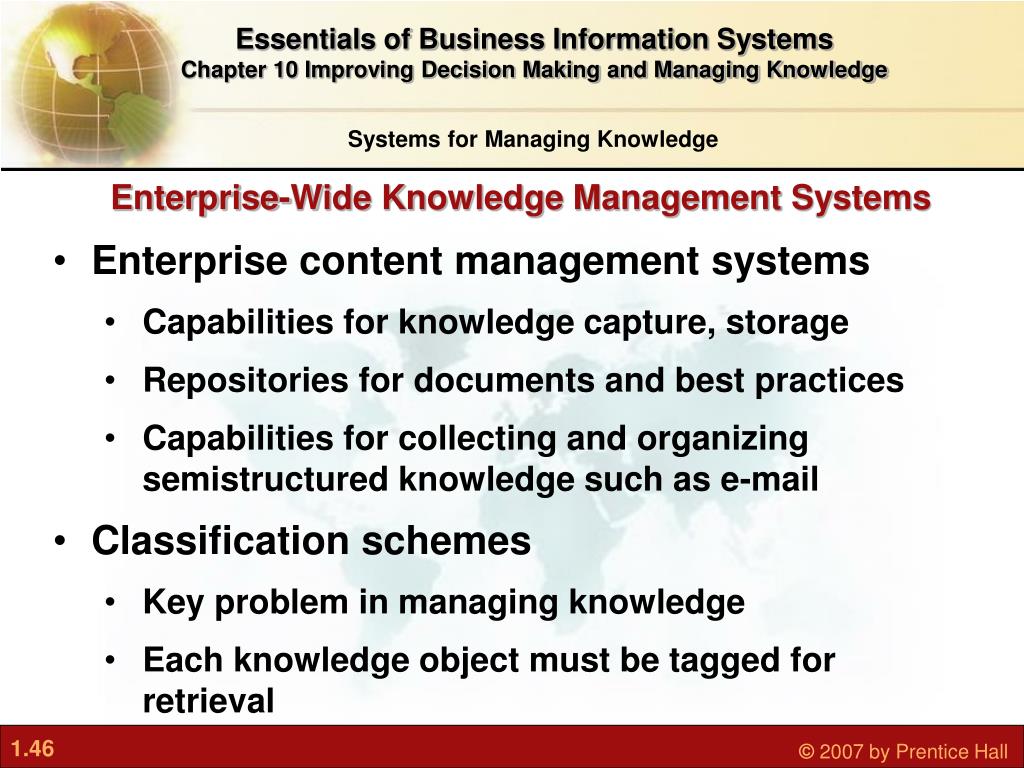 Essentials of Business Information Systems
Chapter 10 Improving Decision Making and Managing Knowledge

Systems for Managing Knowledge

Enterprise-Wide Knowledge Management Systems

• Enterprise content management systems
• Capabilities for knowledge capture, storage
• Repositories for documents and best practices
• Capabilities for collecting and organizing semistructured knowledge such as e-mail
• Classification schemes
• Key problem in managing knowledge
• Each knowledge object must be tagged for retrieval

1.46

© 2007 by Prentice Hall